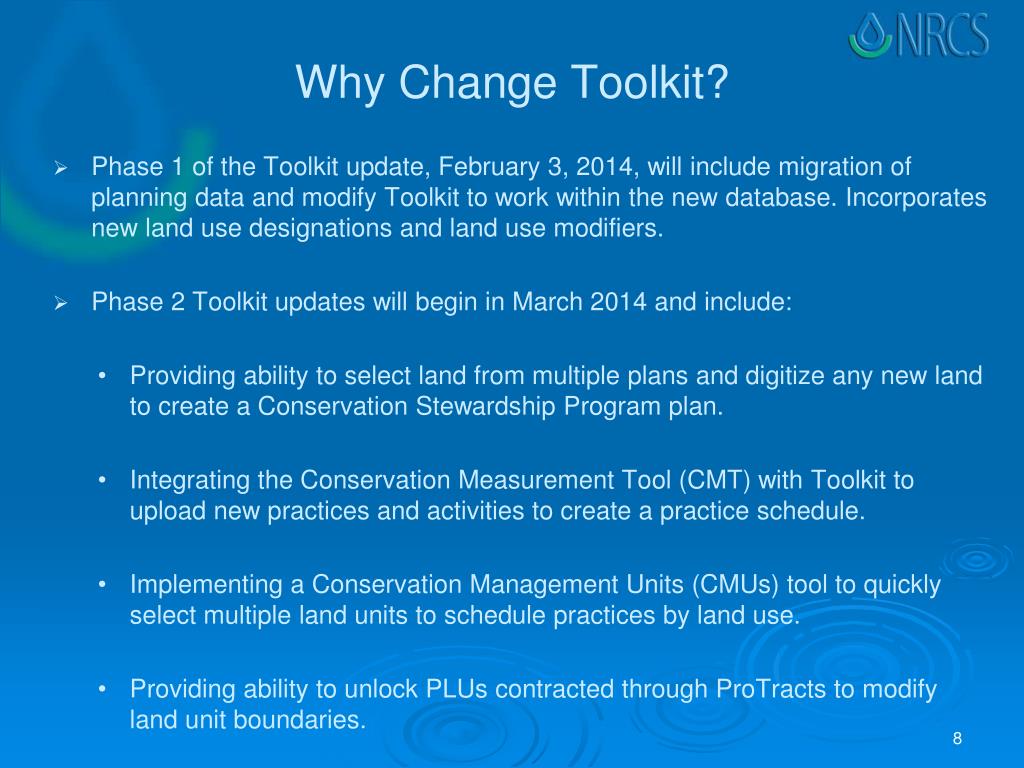 NRCS

Why Change Toolkit?

➢ Phase 1 of the Toolkit update, February 3, 2014, will include migration of planning data and modify Toolkit to work within the new database. Incorporates new land use designations and land use modifiers.

➢ Phase 2 Toolkit updates will begin in March 2014 and include:

• Providing ability to select land from multiple plans and digitize any new land to create a Conservation Stewardship Program plan.

• Integrating the Conservation Measurement Tool (CMT) with Toolkit to upload new practices and activities to create a practice schedule.

• Implementing a Conservation Management Units (CMUs) tool to quickly select multiple land units to schedule practices by land use.

• Providing ability to unlock PLUs contracted through ProTracts to modify land unit boundaries.

8